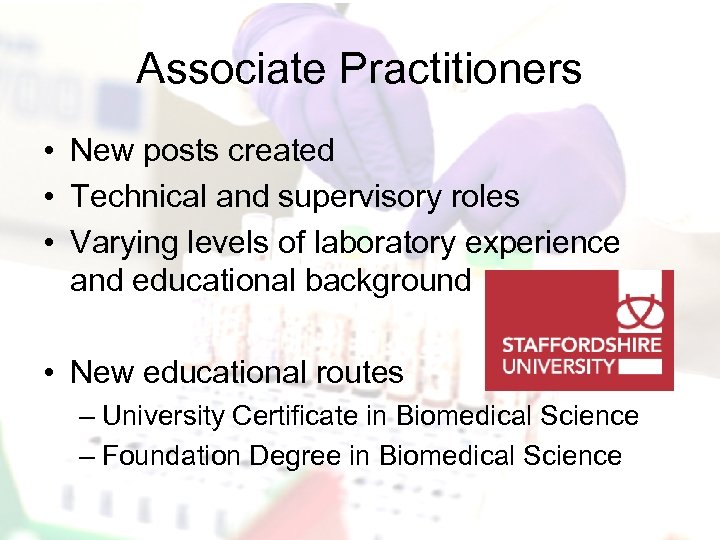 Associate Practitioners

• New posts created
• Technical and supervisory roles
• Varying levels of laboratory experience and educational background

STAFFORDSHIRE UNIVERSITY

• New educational routes
– University Certificate in Biomedical Science
– Foundation Degree in Biomedical Science